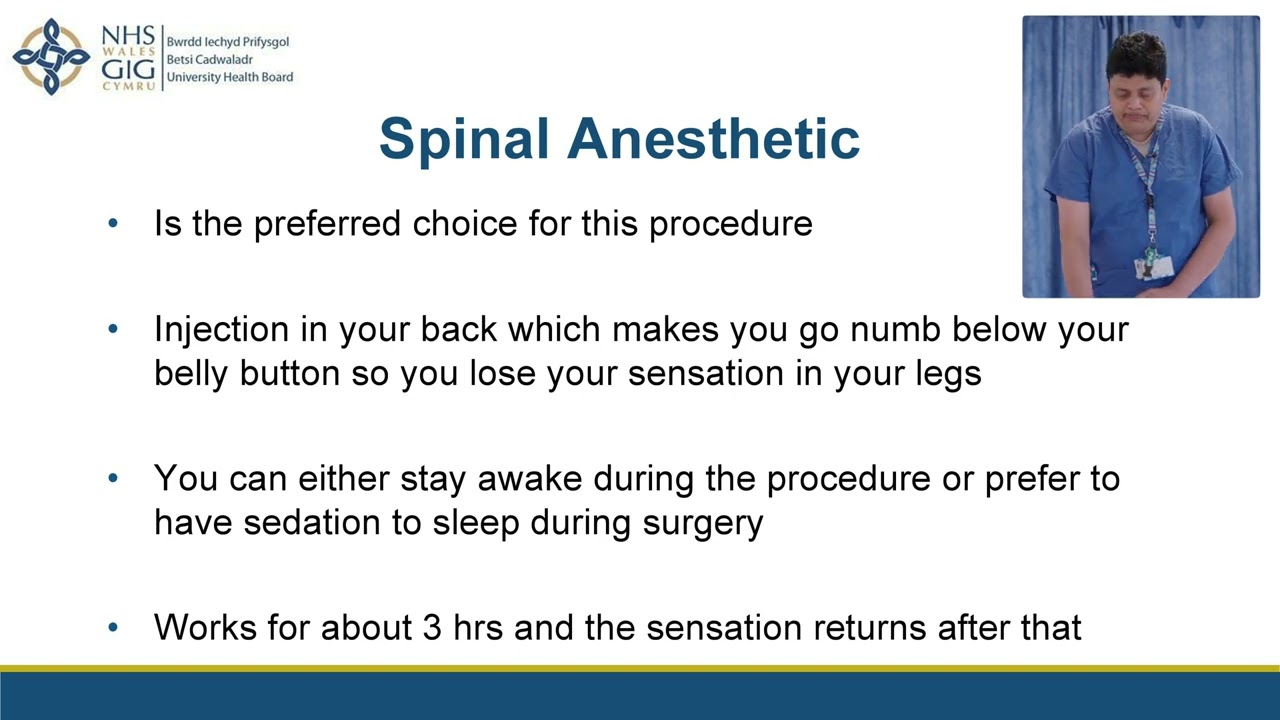 NHS WALES GIG CYMRU Bwrdd Iechyd Prifysgol Betsi Cadwaladr University Health Board

Spinal Anesthetic

• Is the preferred choice for this procedure

• Injection in your back which makes you go numb below your belly button so you lose your sensation in your legs

• You can either stay awake during the procedure or prefer to have sedation to sleep during surgery

• Works for about 3 hrs and the sensation returns after that